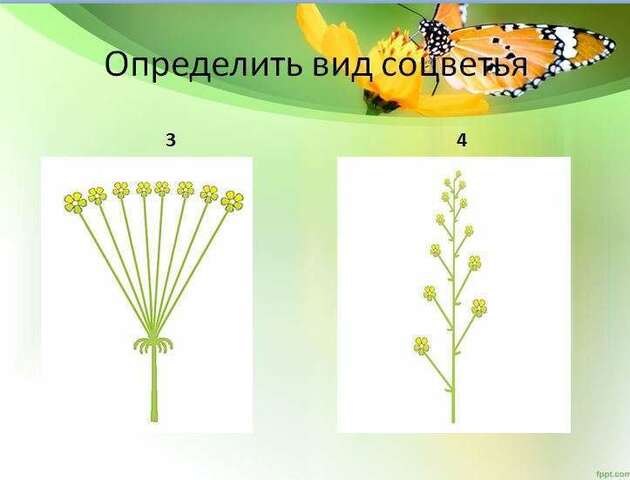 Определить вид соцветья

3

4

fppt.com